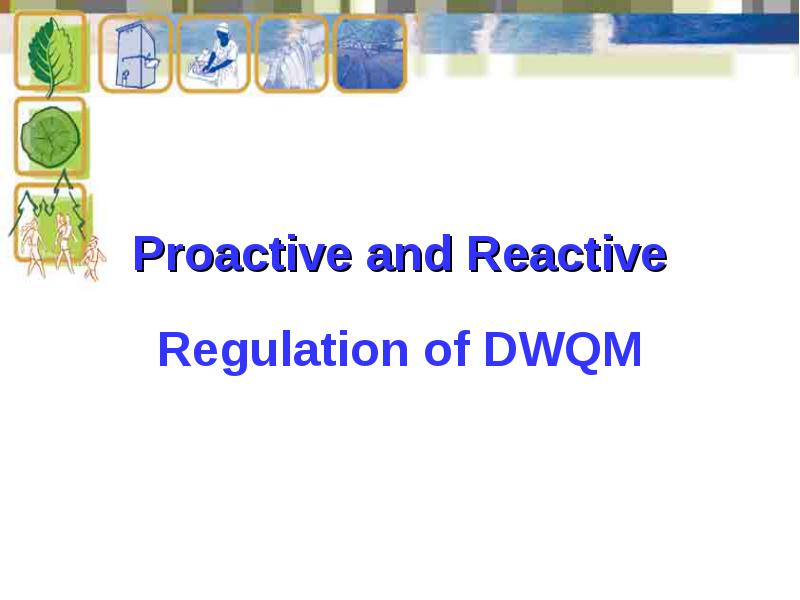 Proactive and Reactive

Regulation of DWQM